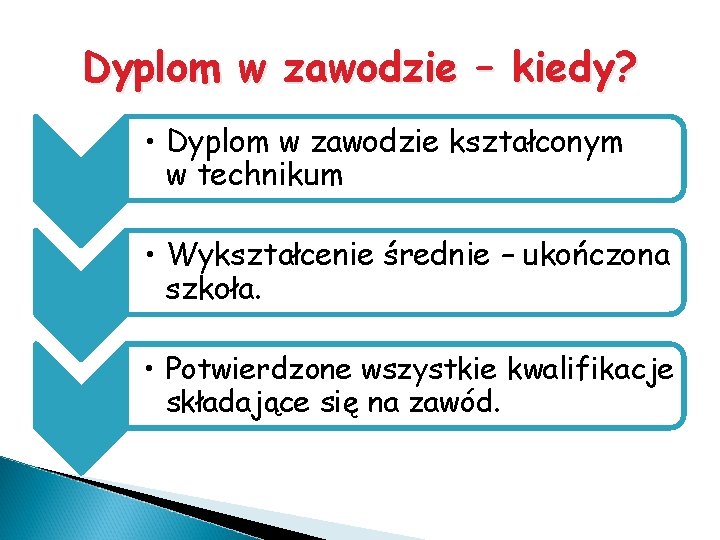 Dyplom w zawodzie – kiedy?

• Dyplom w zawodzie kształconym w technikum

• Wykształcenie średnie – ukończona szkoła.

• Potwierdzone wszystkie kwalifikacje składające się na zawód.